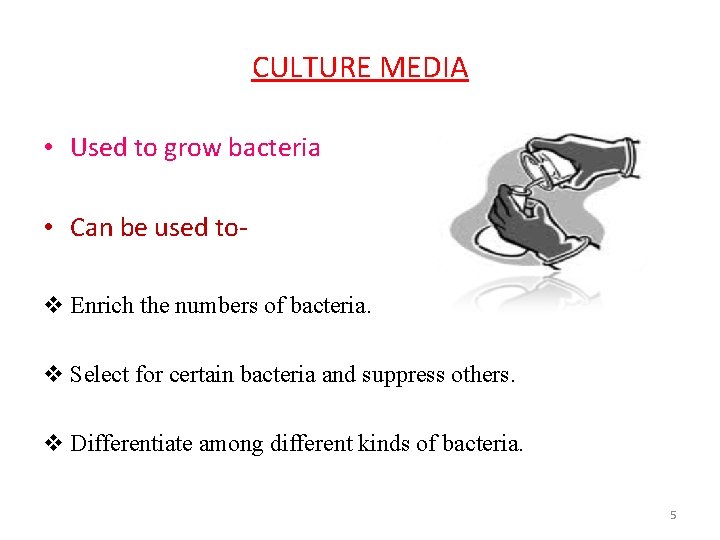 CULTURE MEDIA

• Used to grow bacteria

• Can be used to-

❖ Enrich the numbers of bacteria.

❖ Select for certain bacteria and suppress others.

❖ Differentiate among different kinds of bacteria.

5